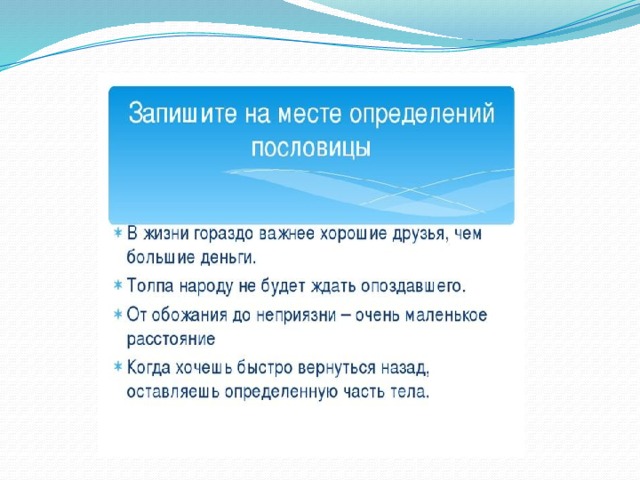 Запишите на месте определений пословицы

* В жизни гораздо важнее хорошие друзья, чем большие деньги.
* Толпа народу не будет ждать опоздавшего.
* От обожания до неприязни – очень маленькое расстояние
* Когда хочешь быстро вернуться назад, оставляешь определенную часть тела.